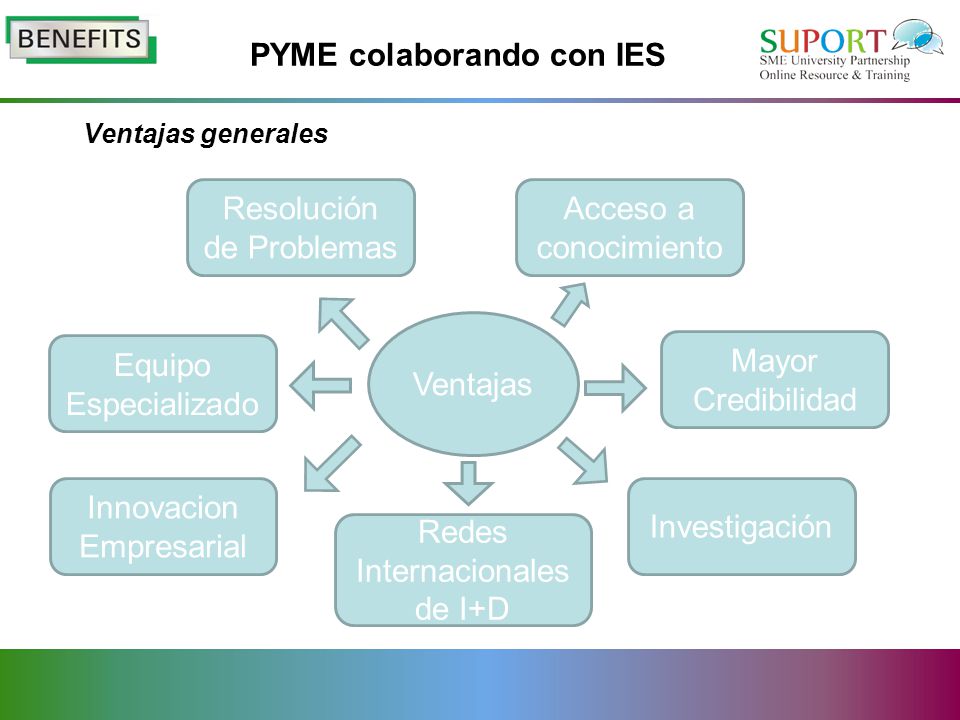 BENEFITS

PYME colaborando con IES

SUPORT
SME University Partnership
Online Resource & Training

Ventajas generales

Resolución de Problemas

Acceso a conocimiento

Equipo Especializado

Ventajas

Mayor Credibilidad

Innovacion Empresarial

Redes Internacionales de I+D

Investigación